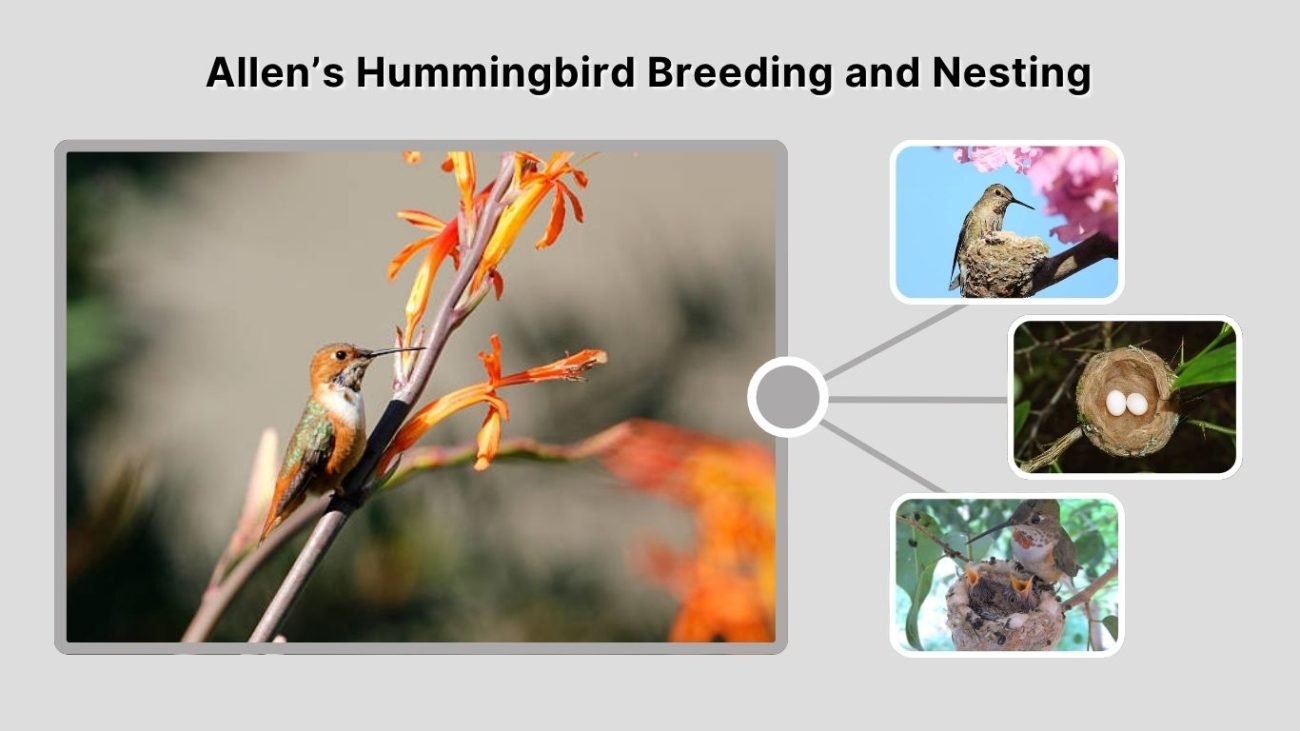 Allen’s Hummingbird Breeding and Nesting